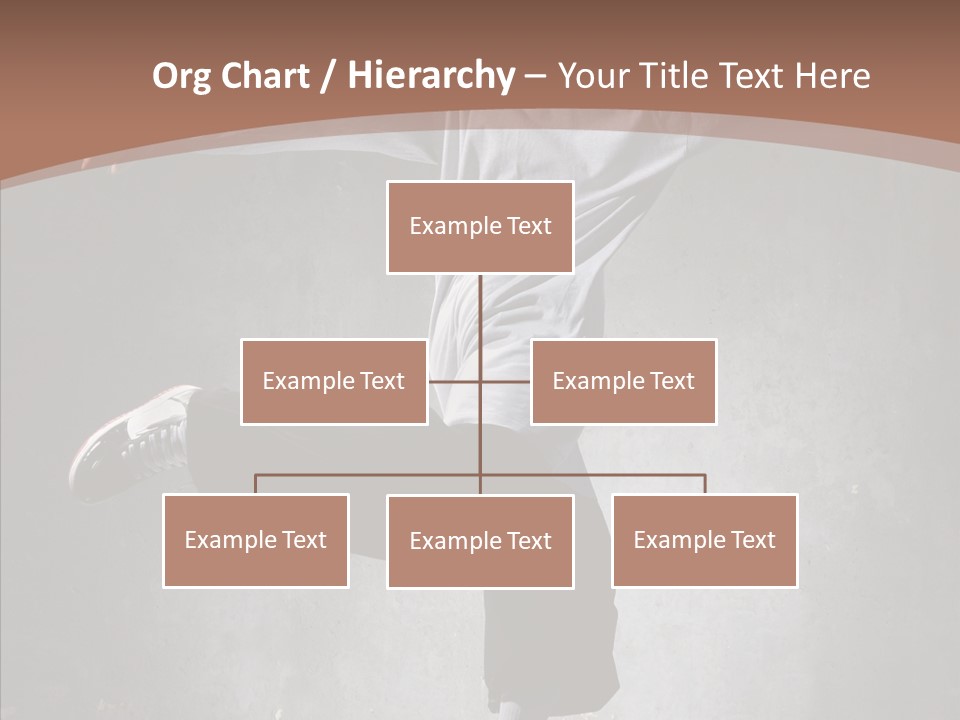 Org Chart / Hierarchy – Your Title Text Here

Example Text

Example Text

Example Text

Example Text

Example Text

Example Text